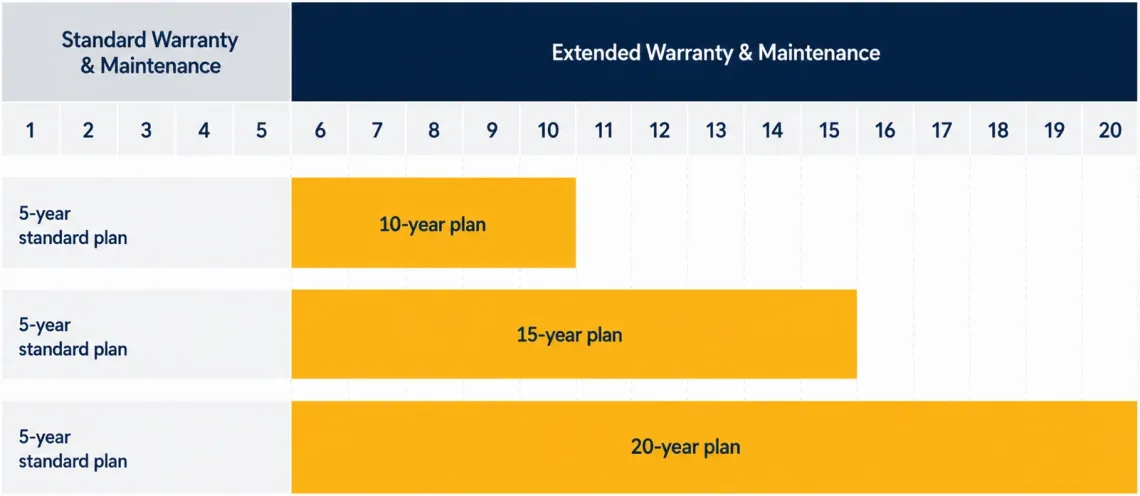 Standard Warranty & Maintenance

Extended Warranty & Maintenance

1 2 3 4 5 6 7 8 9 10 11 12 13 14 15 16 17 18 19 20

5-year standard plan

10-year plan

5-year standard plan

15-year plan

5-year standard plan

20-year plan